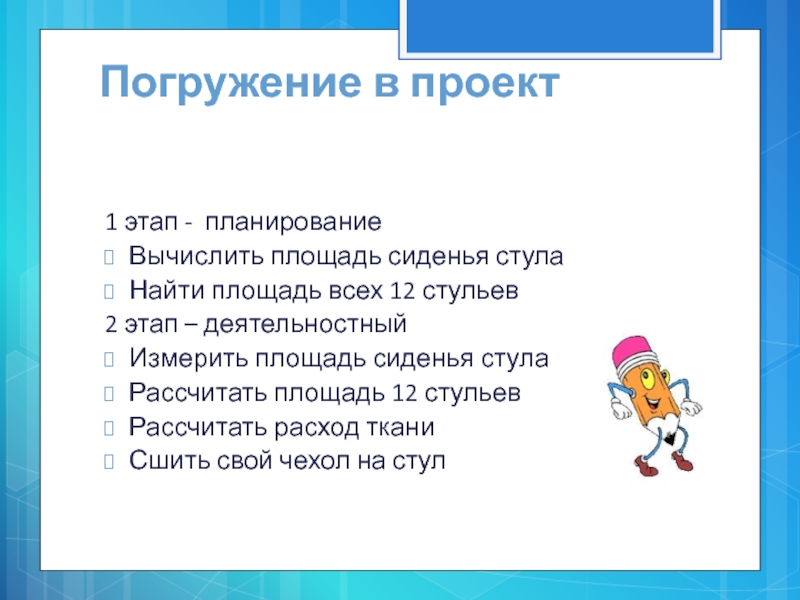 Погружение в проект

1 этап - планирование
Вычислить площадь сиденья стула
Найти площадь всех 12 стульев
2 этап – деятельностный
Измерить площадь сиденья стула
Рассчитать площадь 12 стульев
Рассчитать расход ткани
Сшить свой чехол на стул